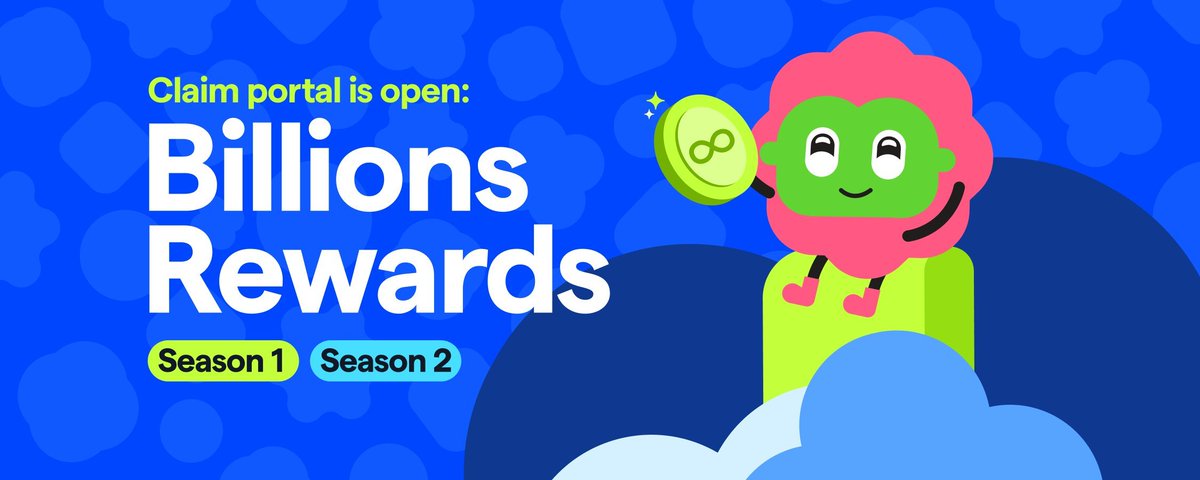 Claim portal is open:
Billions Rewards

Season 1 Season 2